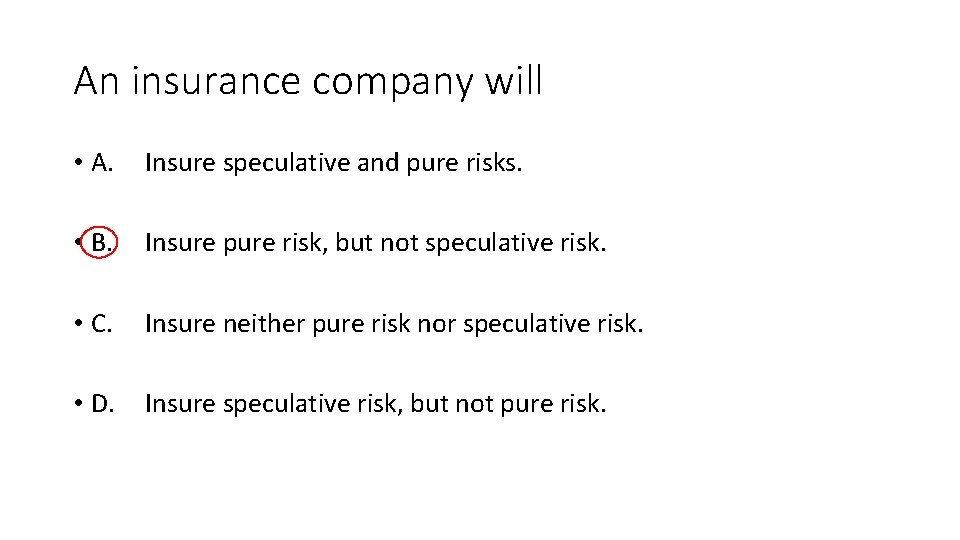 An insurance company will

• A. Insure speculative and pure risks.

• B. Insure pure risk, but not speculative risk.

• C. Insure neither pure risk nor speculative risk.

• D. Insure speculative risk, but not pure risk.